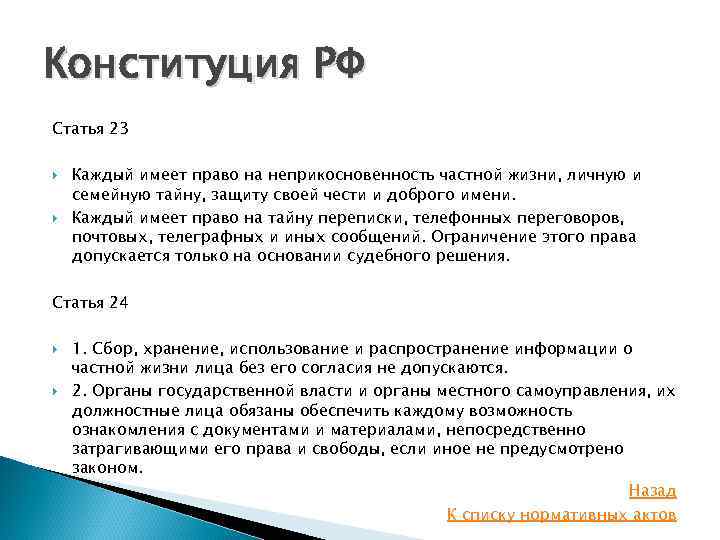 Конституция РФ

Статья 23

Каждый имеет право на неприкосновенность частной жизни, личную и семейную тайну, защиту своей чести и доброго имени.

Каждый имеет право на тайну переписки, телефонных переговоров, почтовых, телеграфных и иных сообщений. Ограничение этого права допускается только на основании судебного решения.

Статья 24

1. Сбор, хранение, использование и распространение информации о частной жизни лица без его согласия не допускаются.

2. Органы государственной власти и органы местного самоуправления, их должностные лица обязаны обеспечить каждому возможность ознакомления с документами и материалами, непосредственно затрагивающими его права и свободы, если иное не предусмотрено законом.

Назад

К списку нормативных актов